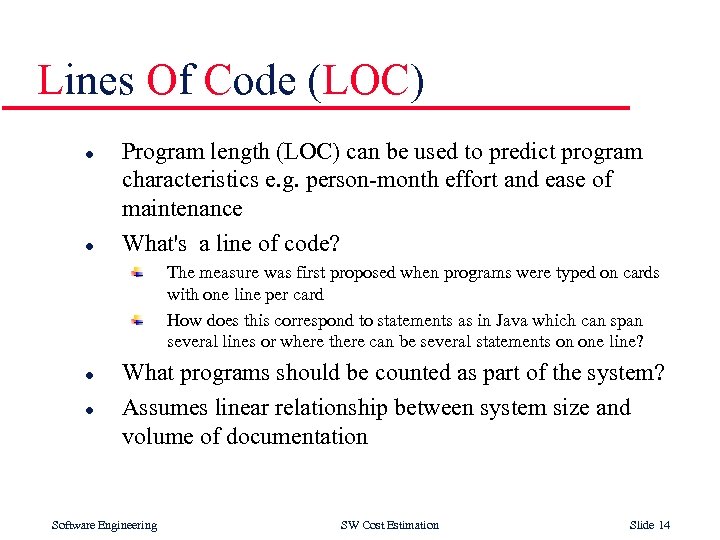 Lines Of Code (LOC)

- Program length (LOC) can be used to predict program characteristics e.g. person-month effort and ease of maintenance
- What's a line of code?
  - The measure was first proposed when programs were typed on cards with one line per card
  - How does this correspond to statements as in Java which can span several lines or where there can be several statements on one line?
- What programs should be counted as part of the system?
- Assumes linear relationship between system size and volume of documentation

Software Engineering SW Cost Estimation Slide 14